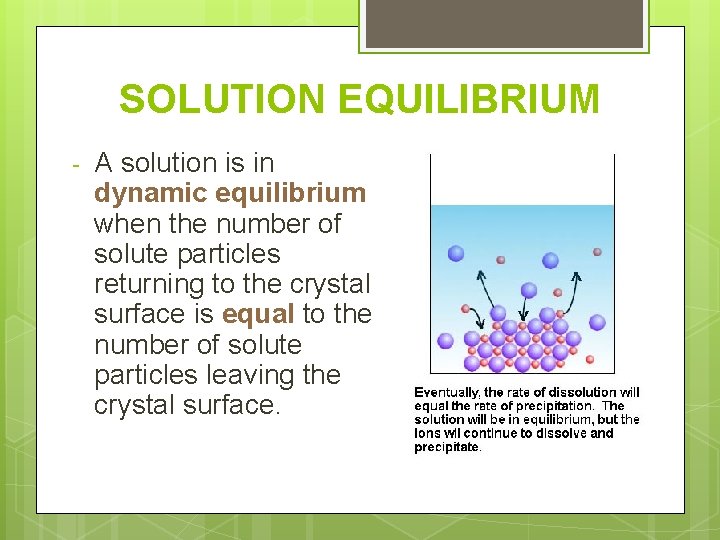 SOLUTION EQUILIBRIUM

- A solution is in dynamic equilibrium when the number of solute particles returning to the crystal surface is equal to the number of solute particles leaving the crystal surface.

Eventually, the rate of dissolution will equal the rate of precipitation. The solution will be in equilibrium, but the ions wil continue to dissolve and precipitate.